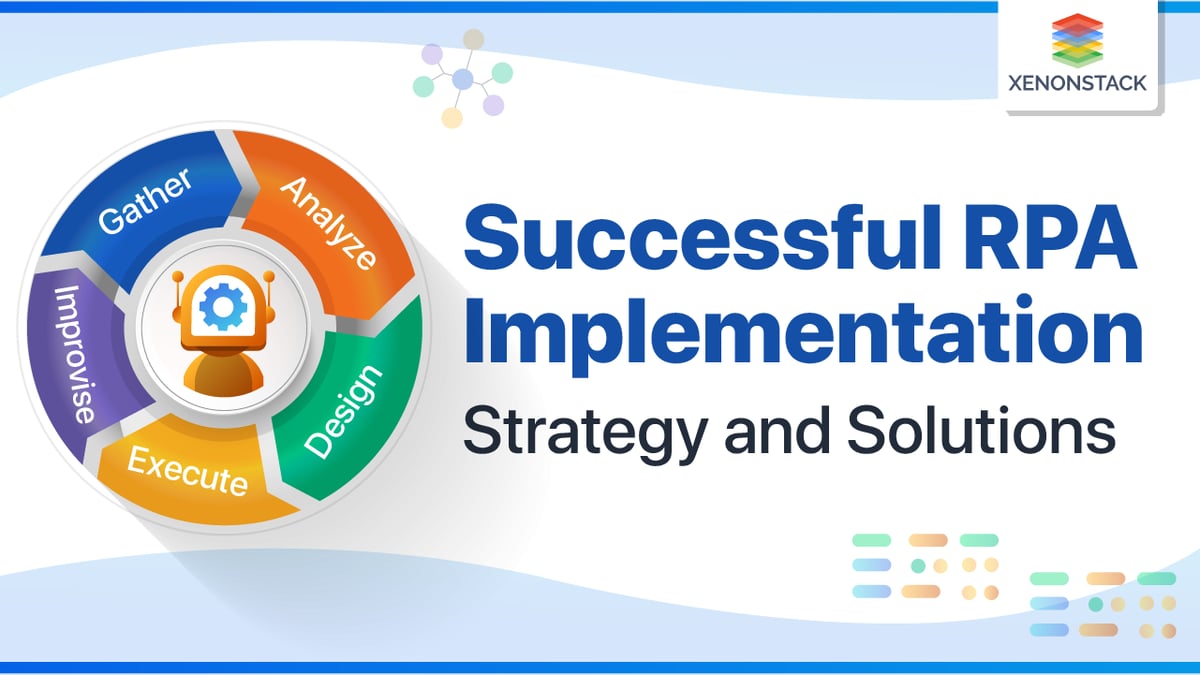 XENONSTACK

Gather
Analyze
Design
Execute
Improvise

Successful RPA Implementation
Strategy and Solutions